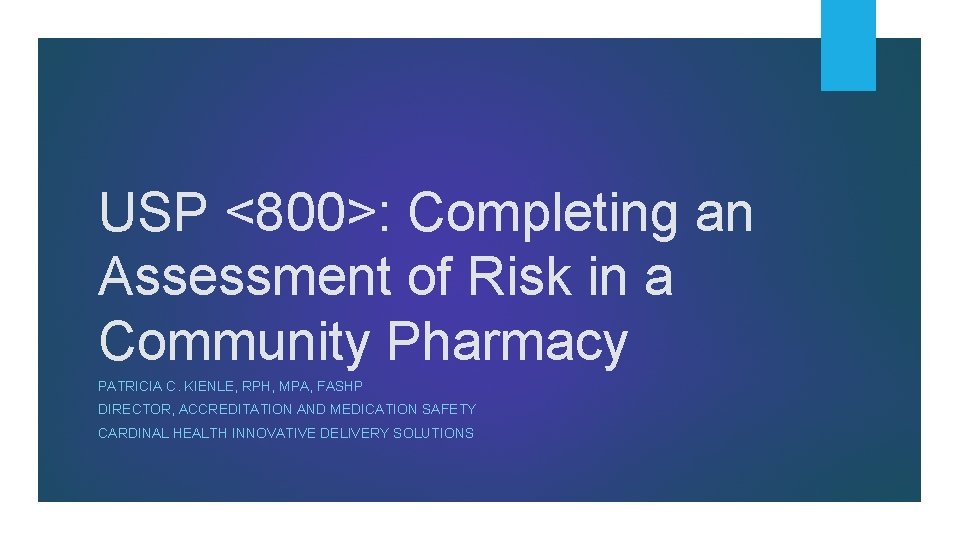 USP <800>: Completing an Assessment of Risk in a Community Pharmacy

PATRICIA C. KIENLE, RPH, MPA, FASHP

DIRECTOR, ACCREDITATION AND MEDICATION SAFETY

CARDINAL HEALTH INNOVATIVE DELIVERY SOLUTIONS